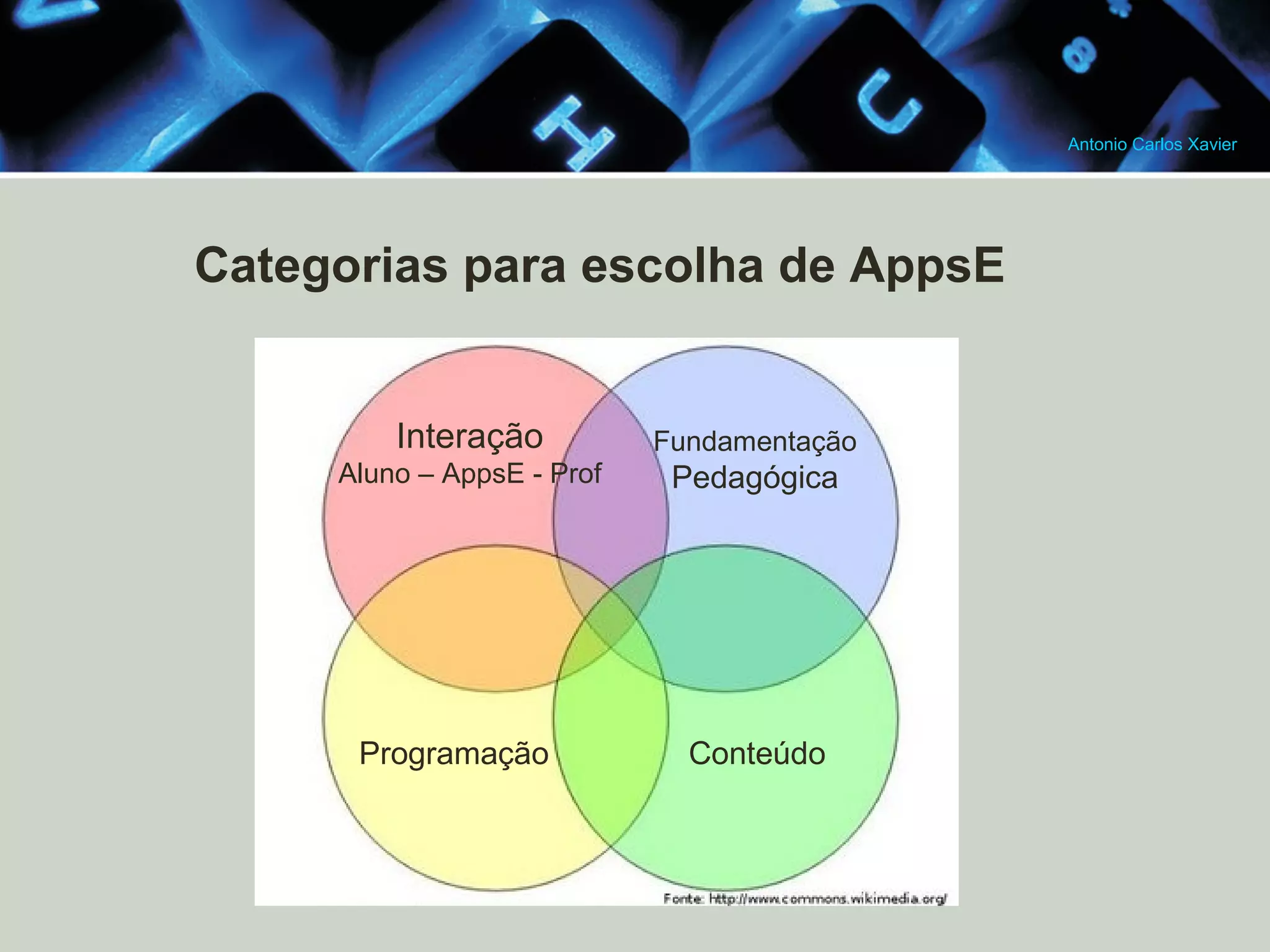 Antonio Carlos Xavier

Categorias para escolha de AppsE

Interação
Aluno – AppsE - Prof

Fundamentação
Pedagógica

Programação

Conteúdo

Fonte: http://www.commons.wikimedia.org/